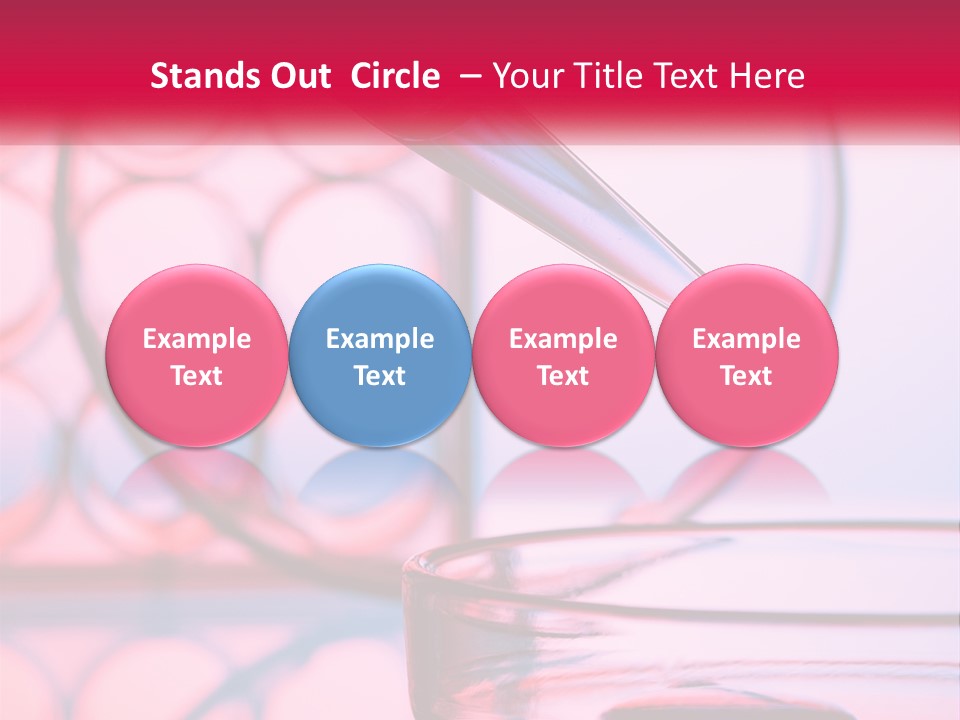 Stands Out Circle – Your Title Text Here

Example Text

Example Text

Example Text

Example Text